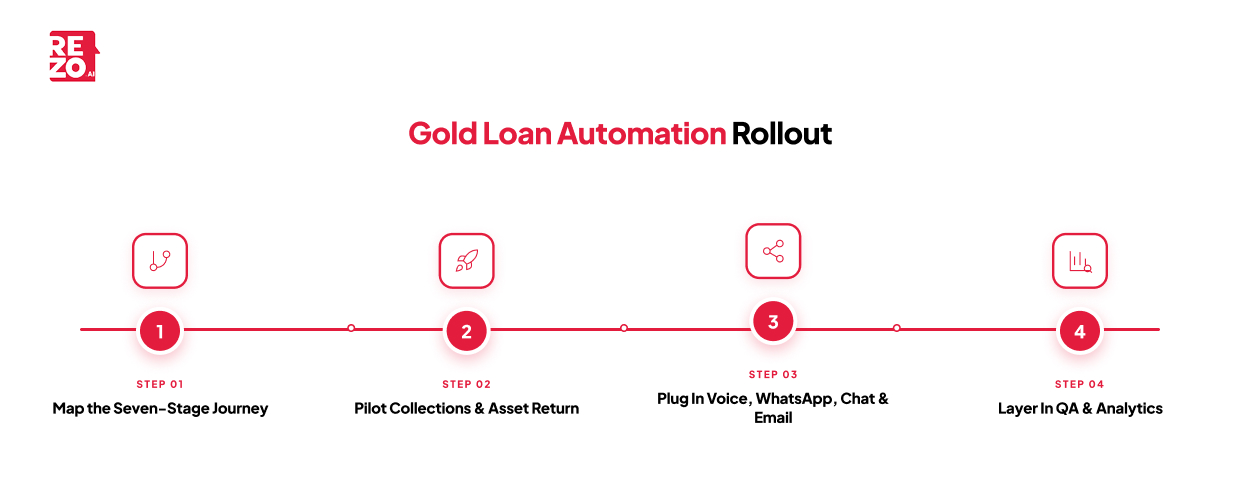 REZO AI

Gold Loan Automation Rollout

1

STEP 01

Map the Seven-Stage Journey

2

STEP 02

Pilot Collections & Asset Return

3

STEP 03

Plug In Voice, WhatsApp, Chat & Email

4

STEP 04

Layer In QA & Analytics